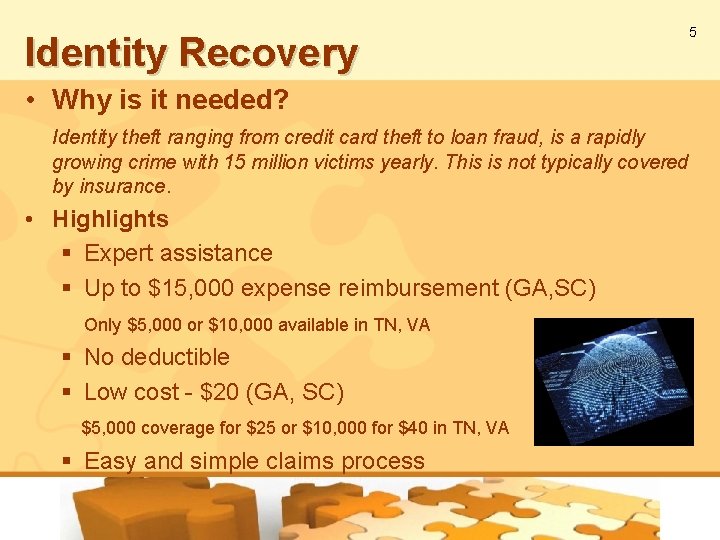 5

Identity Recovery

• Why is it needed?

Identity theft ranging from credit card theft to loan fraud, is a rapidly growing crime with 15 million victims yearly. This is not typically covered by insurance.

• Highlights
 ▪ Expert assistance
 ▪ Up to \$15,000 expense reimbursement (GA,SC)
 Only \$5,000 or \$10,000 available in TN, VA
 ▪ No deductible
 ▪ Low cost - \$20 (GA, SC)
 \$5,000 coverage for \$25 or \$10,000 for \$40 in TN, VA
 ▪ Easy and simple claims process